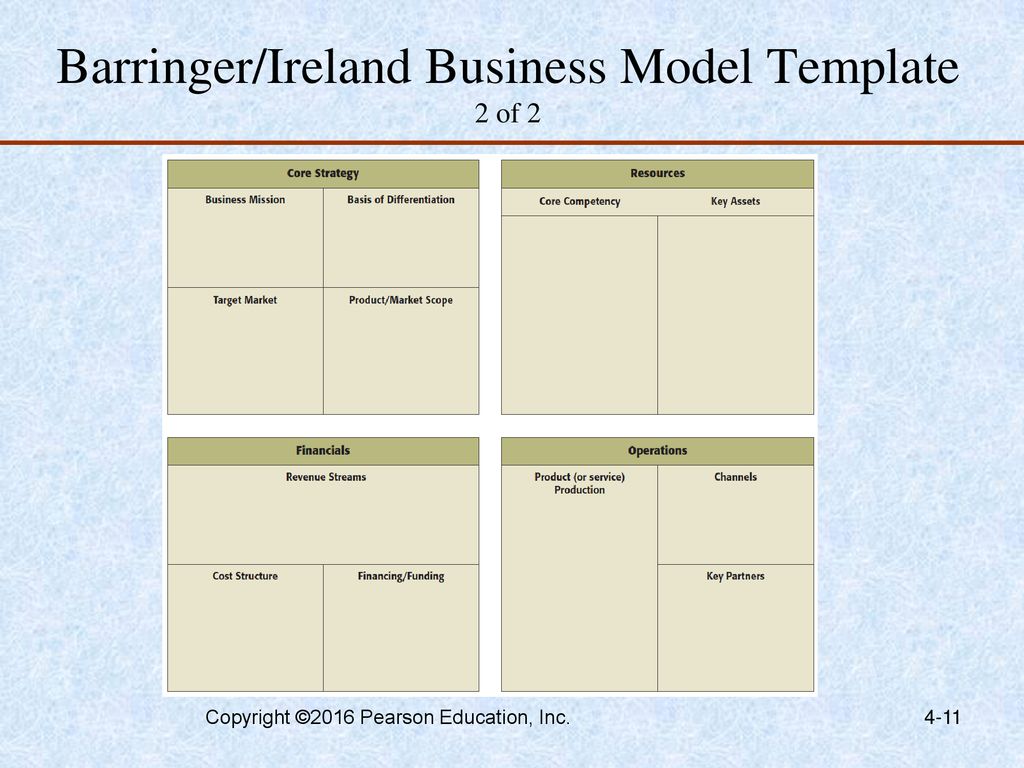 Barringer/Ireland Business Model Template
2 of 2

Core Strategy

Business Mission

Basis of Differentiation

Target Market

Product/Market Scope

Resources

Core Competency

Key Assets

Financials

Revenue Streams

Cost Structure

Financing/Funding

Operations

Product (or service) Production

Channels

Key Partners

Copyright ©2016 Pearson Education, Inc.

4-11